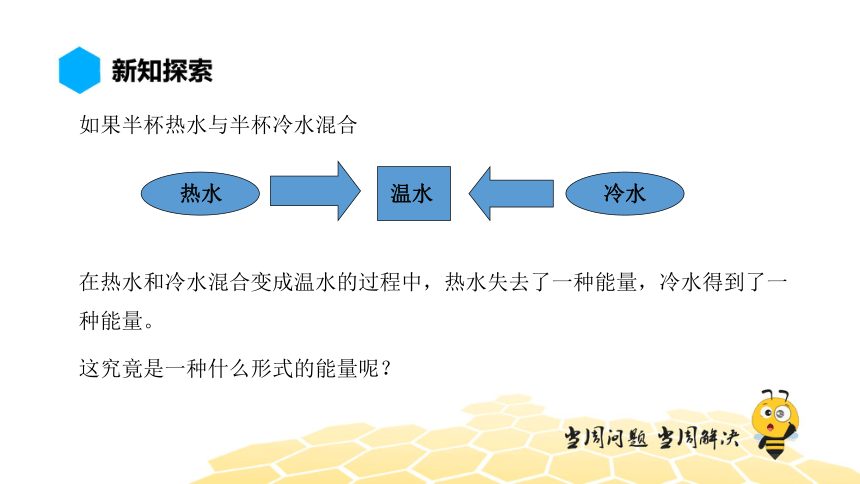 新知探索

如果半杯热水与半杯冷水混合

热水

温水

冷水

在热水和冷水混合变成温水的过程中，热水失去了一种能量，冷水得到了一种能量。

这究竟是一种什么形式的能量呢？

当周问题 当周解决